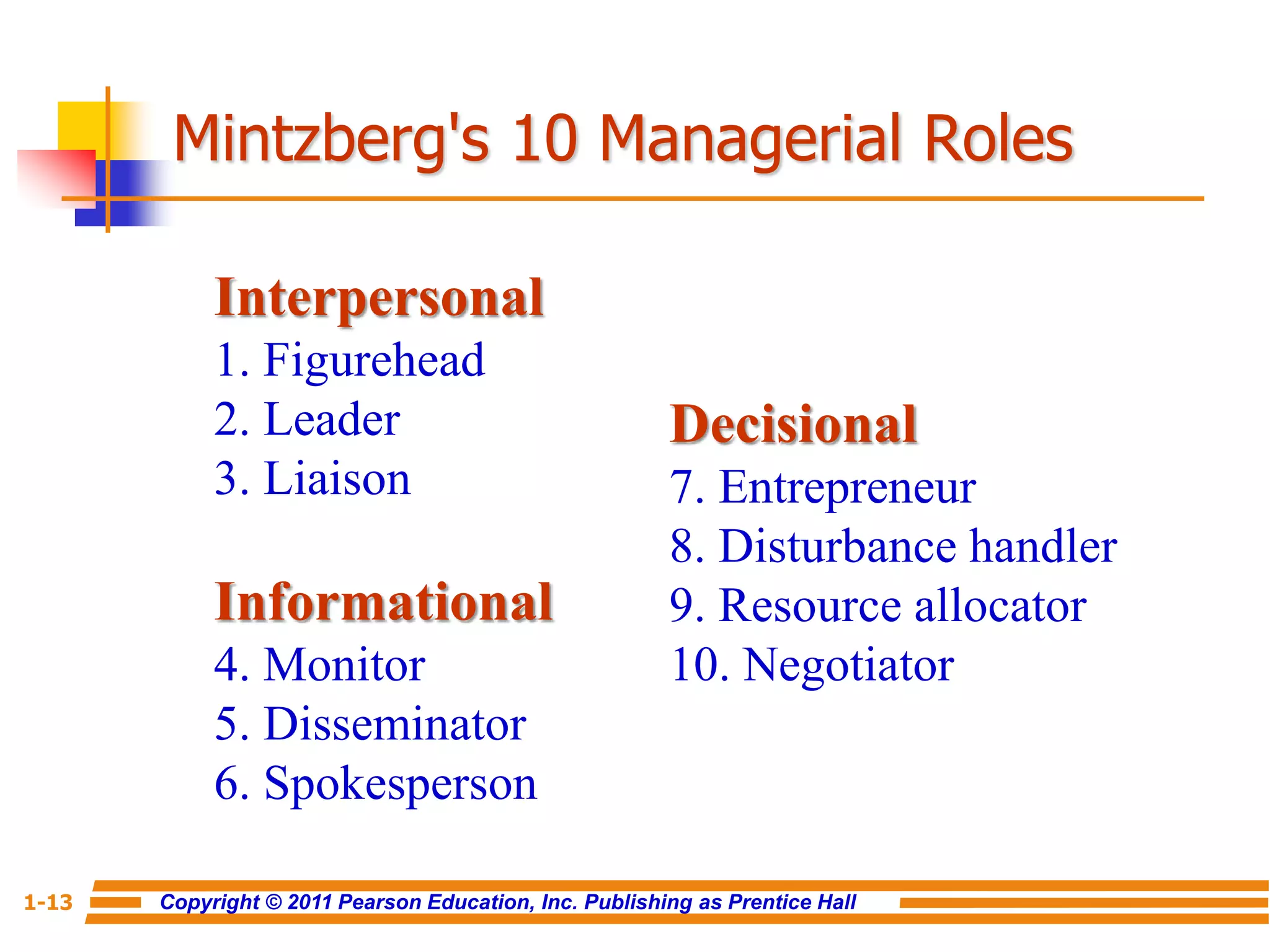 Mintzberg's 10 Managerial Roles

Interpersonal
1. Figurehead
2. Leader
3. Liaison

Informational
4. Monitor
5. Disseminator
6. Spokesperson

Decisional
7. Entrepreneur
8. Disturbance handler
9. Resource allocator
10. Negotiator

1-13 Copyright © 2011 Pearson Education, Inc. Publishing as Prentice Hall